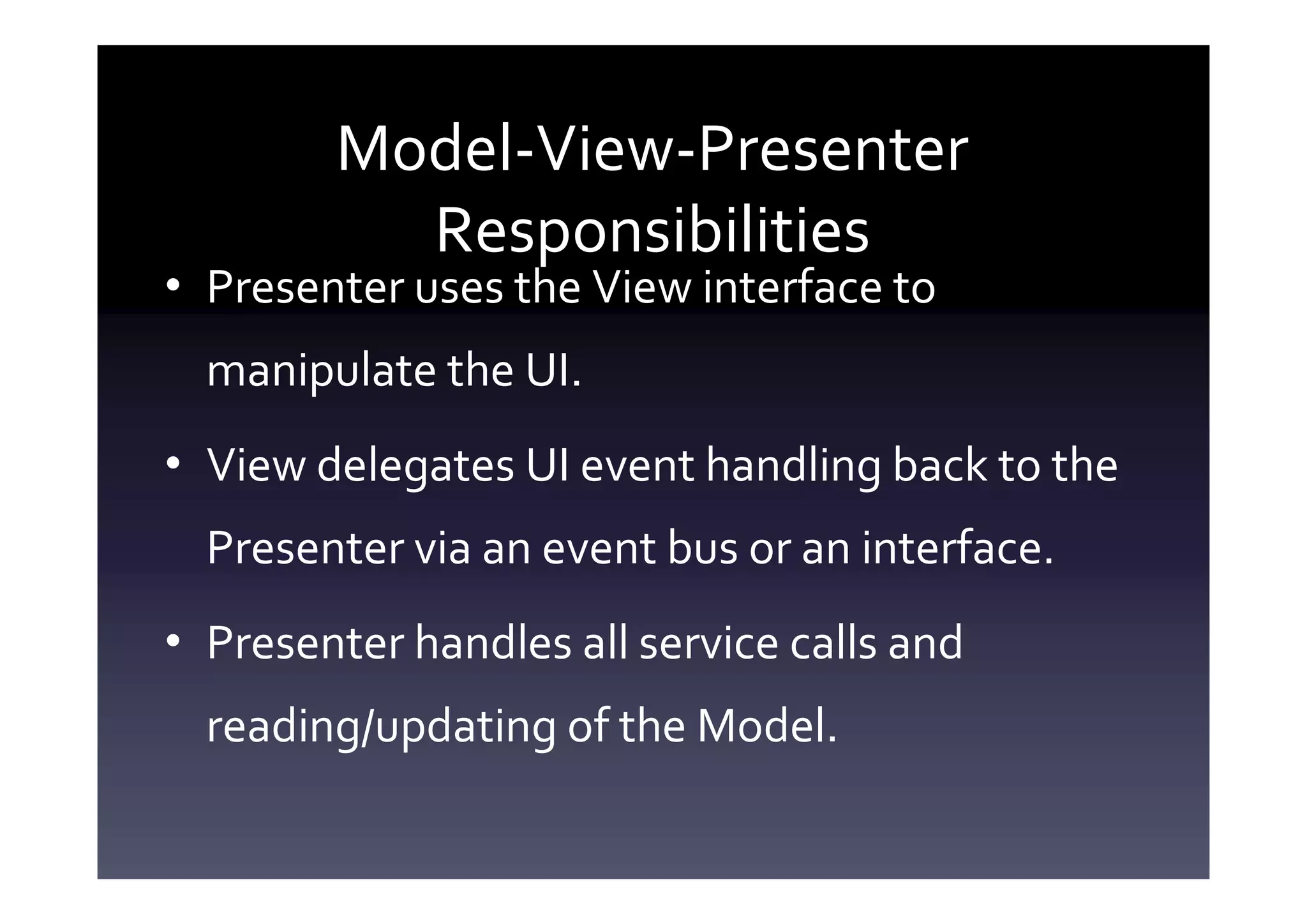 Model-View-Presenter Responsibilities

• Presenter uses the View interface to manipulate the UI.

• View delegates UI event handling back to the Presenter via an event bus or an interface.

• Presenter handles all service calls and reading/updating of the Model.